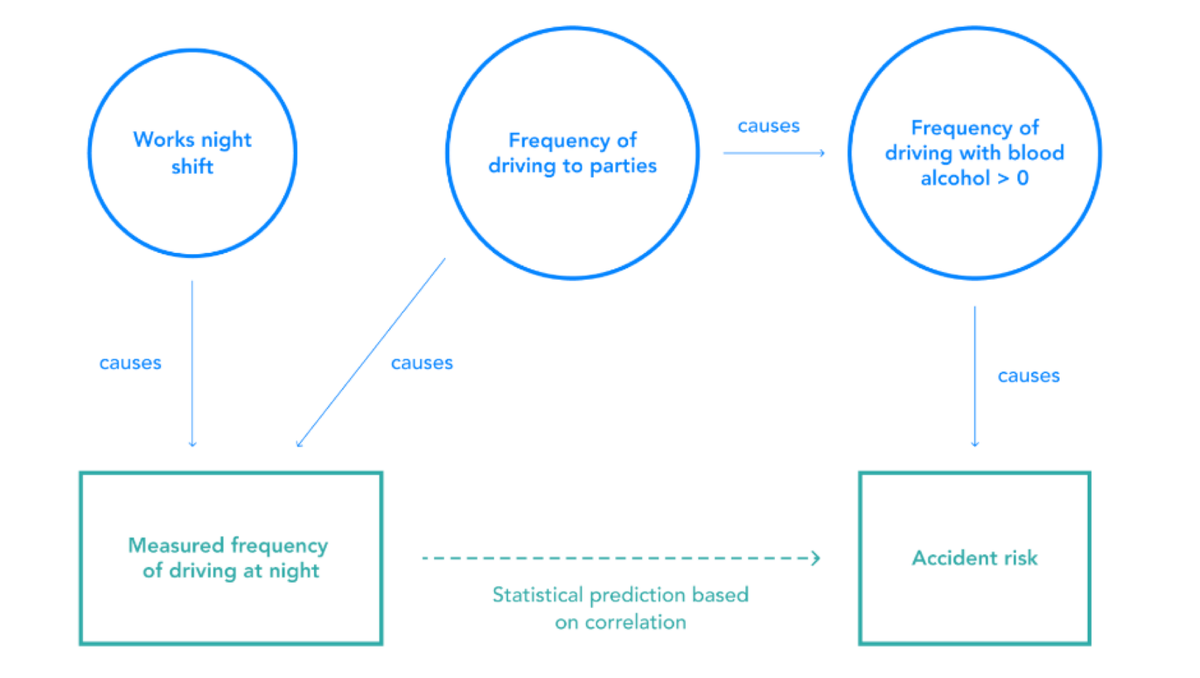 Works night shift

Frequency of driving to parties

causes

Frequency of driving with blood alcohol > 0

causes

causes

causes

Measured frequency of driving at night

Statistical prediction based on correlation

Accident risk